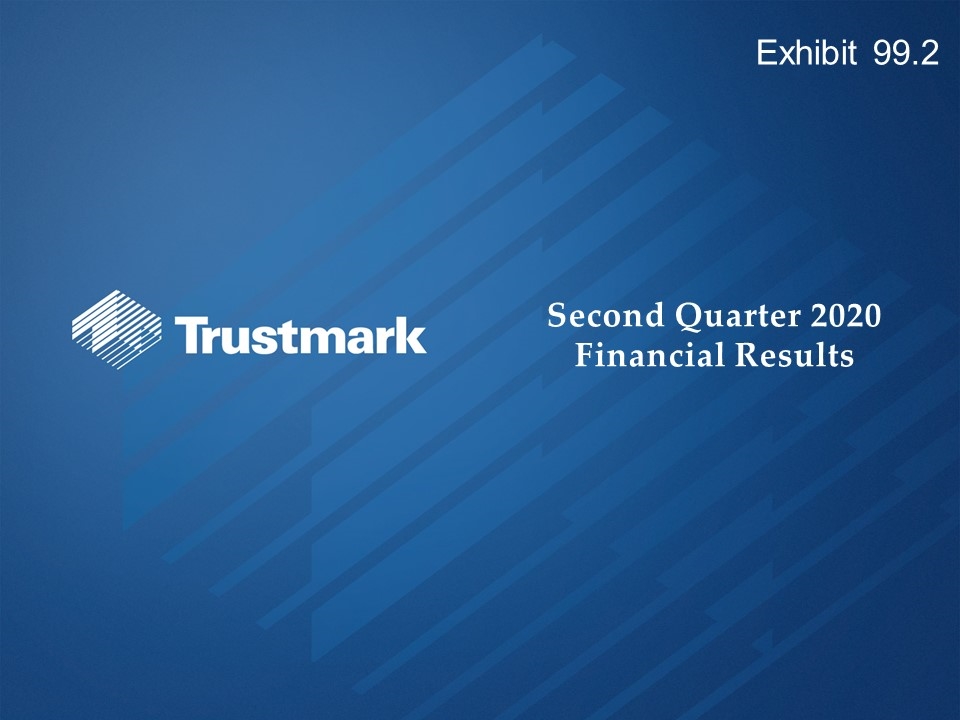 Exhibit 99.2

Trustmark

Second Quarter 2020
Financial Results